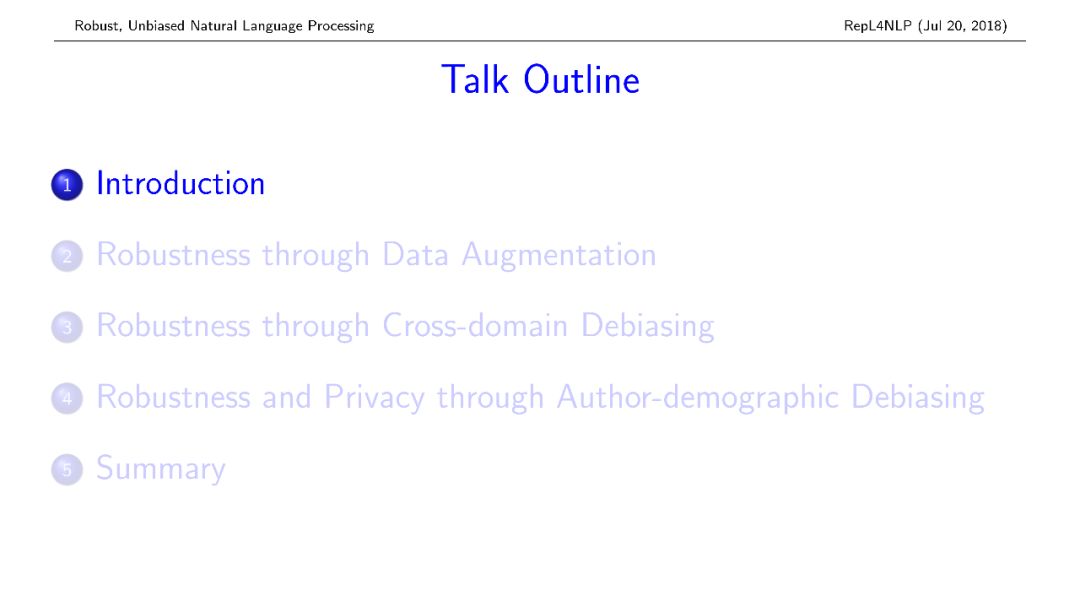 Robust, Unbiased Natural Language Processing RepL4NLP (Jul 20, 2018)

Talk Outline

1 Introduction

2 Robustness through Data Augmentation

3 Robustness through Cross-domain Debiasing

4 Robustness and Privacy through Author-demographic Debiasing

5 Summary